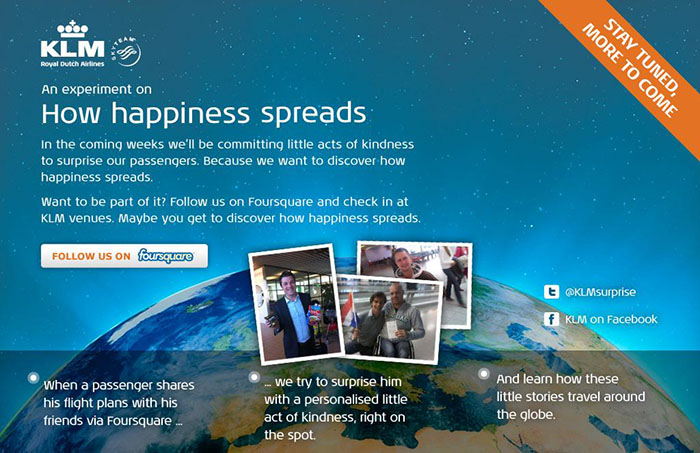 KLM
Royal Dutch Airlines

SKYTEAM

STAY TUNED, MORE TO COME

An experiment on

How happiness spreads

In the coming weeks we'll be committing little acts of kindness to surprise our passengers. Because we want to discover how happiness spreads.

Want to be part of it? Follow us on Foursquare and check in at KLM venues. Maybe you get to discover how happiness spreads.

FOLLOW US ON foursquare

@KLMsurprise

KLM on Facebook

When a passenger shares his flight plans with his friends via Foursquare ...

... we try to surprise him with a personalised little act of kindness, right on the spot.

And learn how these little stories travel around the globe.